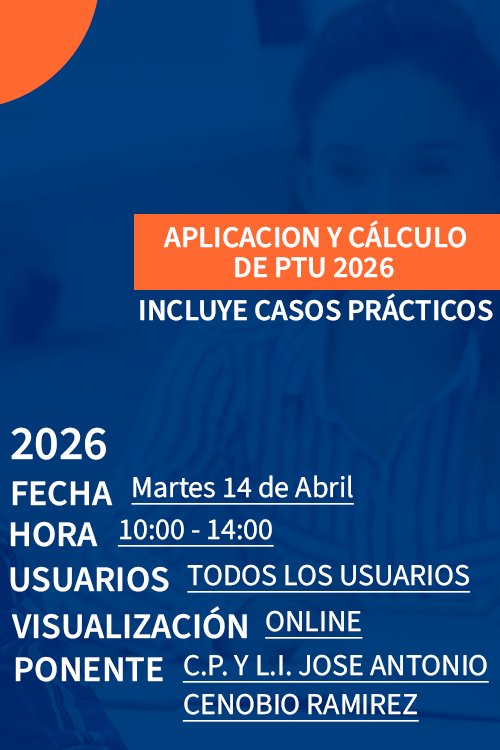 APLICACION Y CÁLCULO DE PTU 2026

INCLUYE CASOS PRÁCTICOS

2026

FECHA Martes 14 de Abril

HORA 10:00 - 14:00

USUARIOS TODOS LOS USUARIOS

VISUALIZACIÓN ONLINE

PONENTE C.P. Y L.I. JOSE ANTONIO CENOBIO RAMIREZ